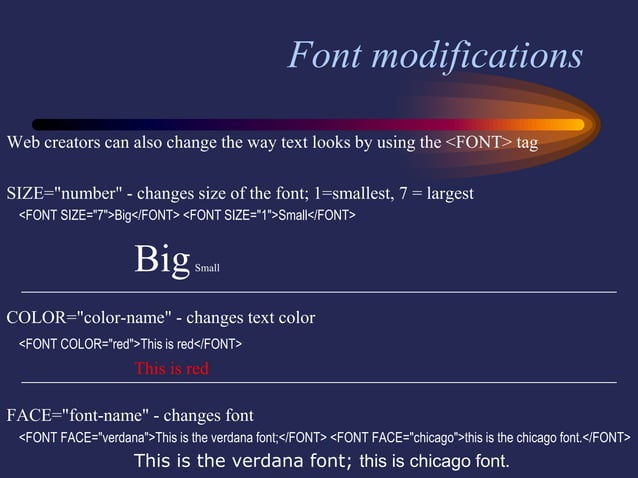 Font modifications

Web creators can also change the way text looks by using the <FONT> tag

SIZE="number" - changes size of the font; 1=smallest, 7 = largest

<FONT SIZE="7">Big</FONT> <FONT SIZE="1">Small</FONT>

Big Small

COLOR="color-name" - changes text color

<FONT COLOR="red">This is red</FONT>

This is red

FACE="font-name" - changes font

<FONT FACE="verdana">This is the verdana font;</FONT> <FONT FACE="chicago">this is the chicago font.</FONT>

This is the verdana font; this is chicago font.